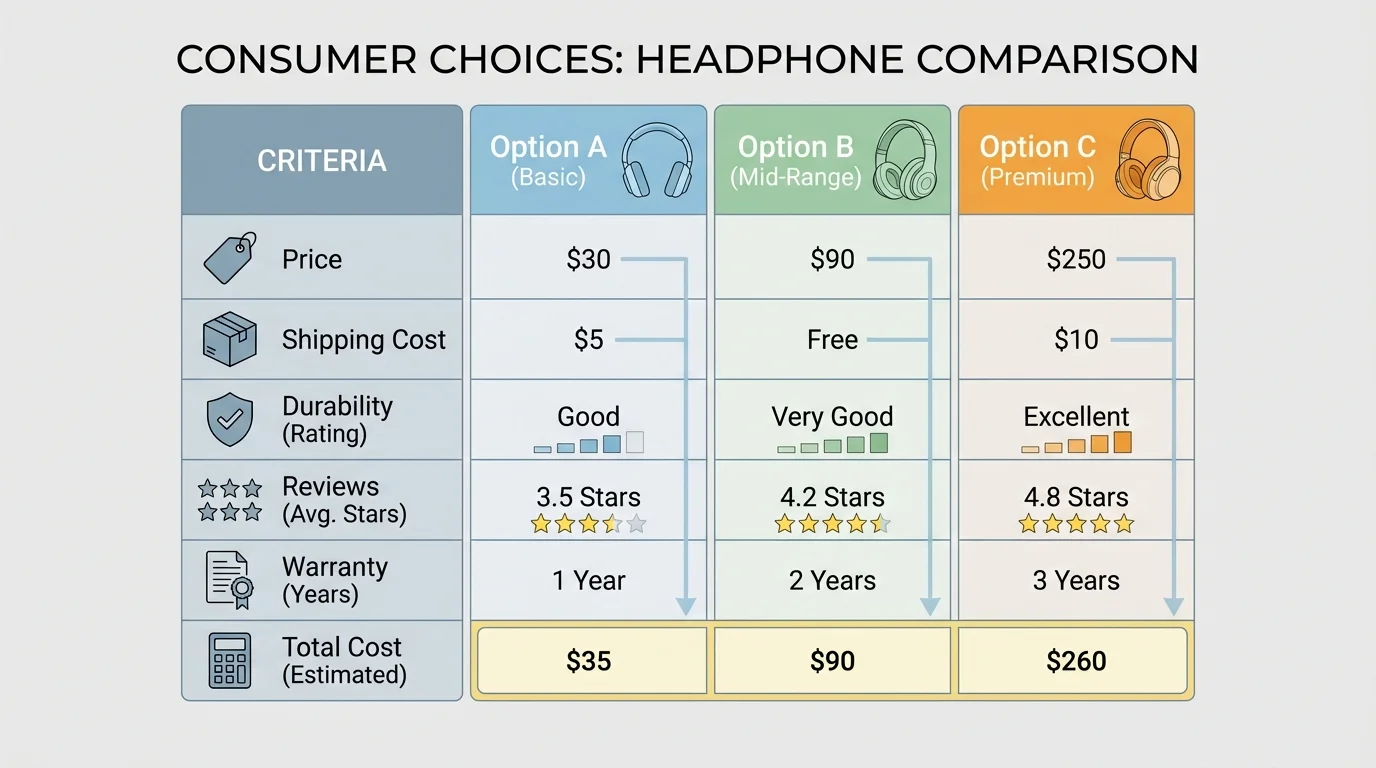 CONSUMER CHOICES: HEADPHONE COMPARISON

| CRITERIA | Option A (Basic) | Option B (Mid-Range) | Option C (Premium) |
|---|---|---|---|
| Price | \$30 | \$90 | \$250 |
| Shipping Cost | \$5 | Free | \$10 |
| Durability (Rating) | Good | Very Good | Excellent |
| Reviews (Avg. Stars) | 3.5 Stars | 4.2 Stars | 4.8 Stars |
| Warranty (Years) | 1 Year | 2 Years | 3 Years |
| Total Cost (Estimated) | \$35 | \$90 | \$260 |